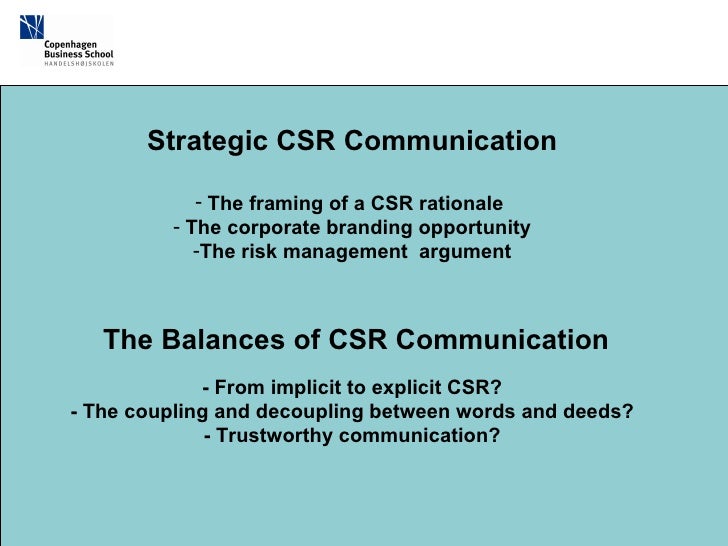 Copenhagen Business School
HANDELSHØJSKOLEN

Strategic CSR Communication

- The framing of a CSR rationale
- The corporate branding opportunity
-The risk management argument

The Balances of CSR Communication

- From implicit to explicit CSR?
- The coupling and decoupling between words and deeds?
- Trustworthy communication?